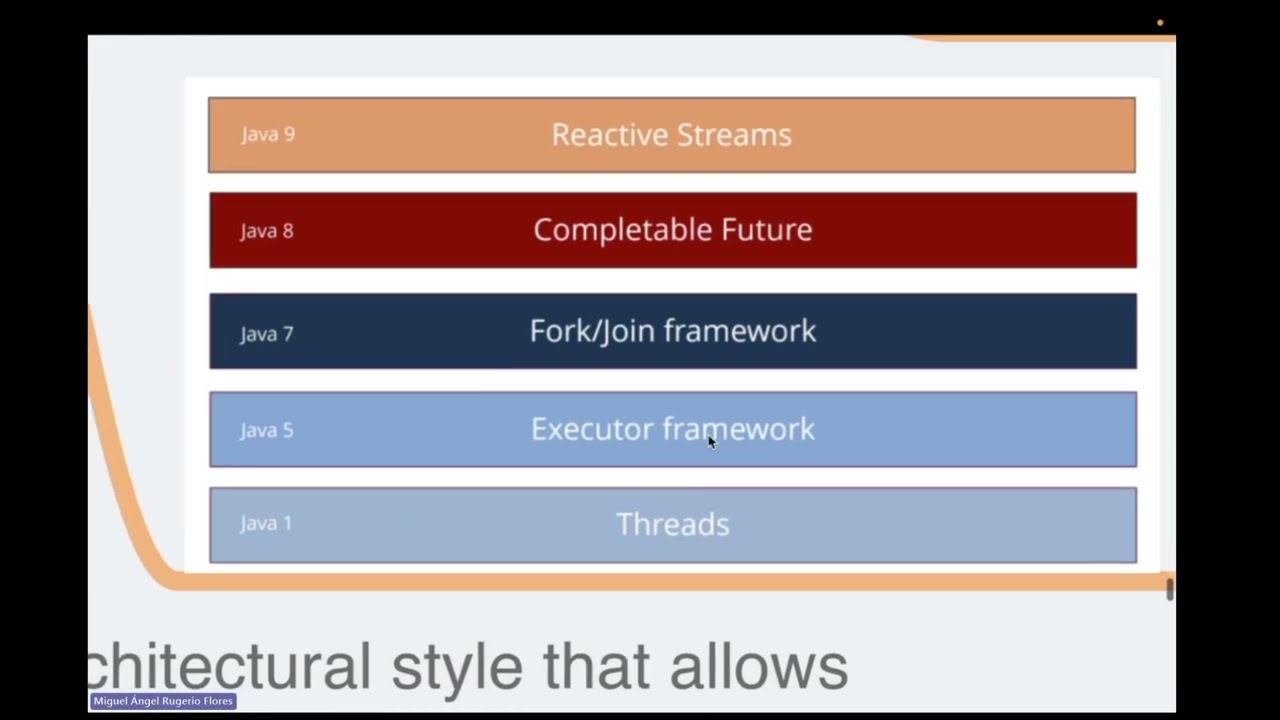 Java 9 Reactive Streams

Java 8 Completable Future

Java 7 Fork/Join framework

Java 5 Executor framework

Java 1 Threads

chitectural style that allows

Miguel Ángel Rugerio Flores